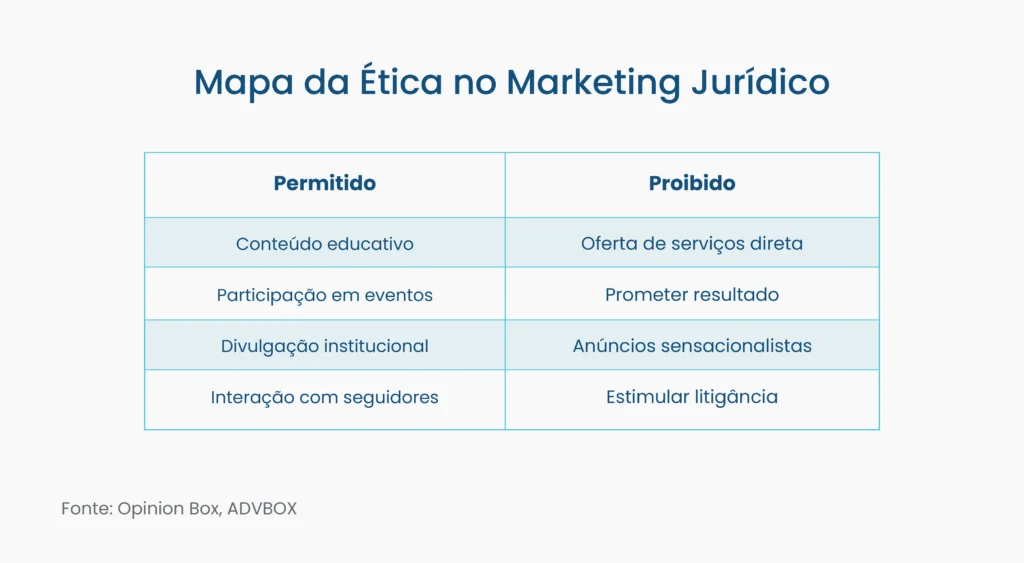 Mapa da Ética no Marketing Jurídico

| Permitido | Proibido |
|---|---|
| Conteúdo educativo | Oferta de serviços direta |
| Participação em eventos | Prometer resultado |
| Divulgação institucional | Anúncios sensacionalistas |
| Interação com seguidores | Estimular litigância |

Fonte: Opinion Box, ADVBOX